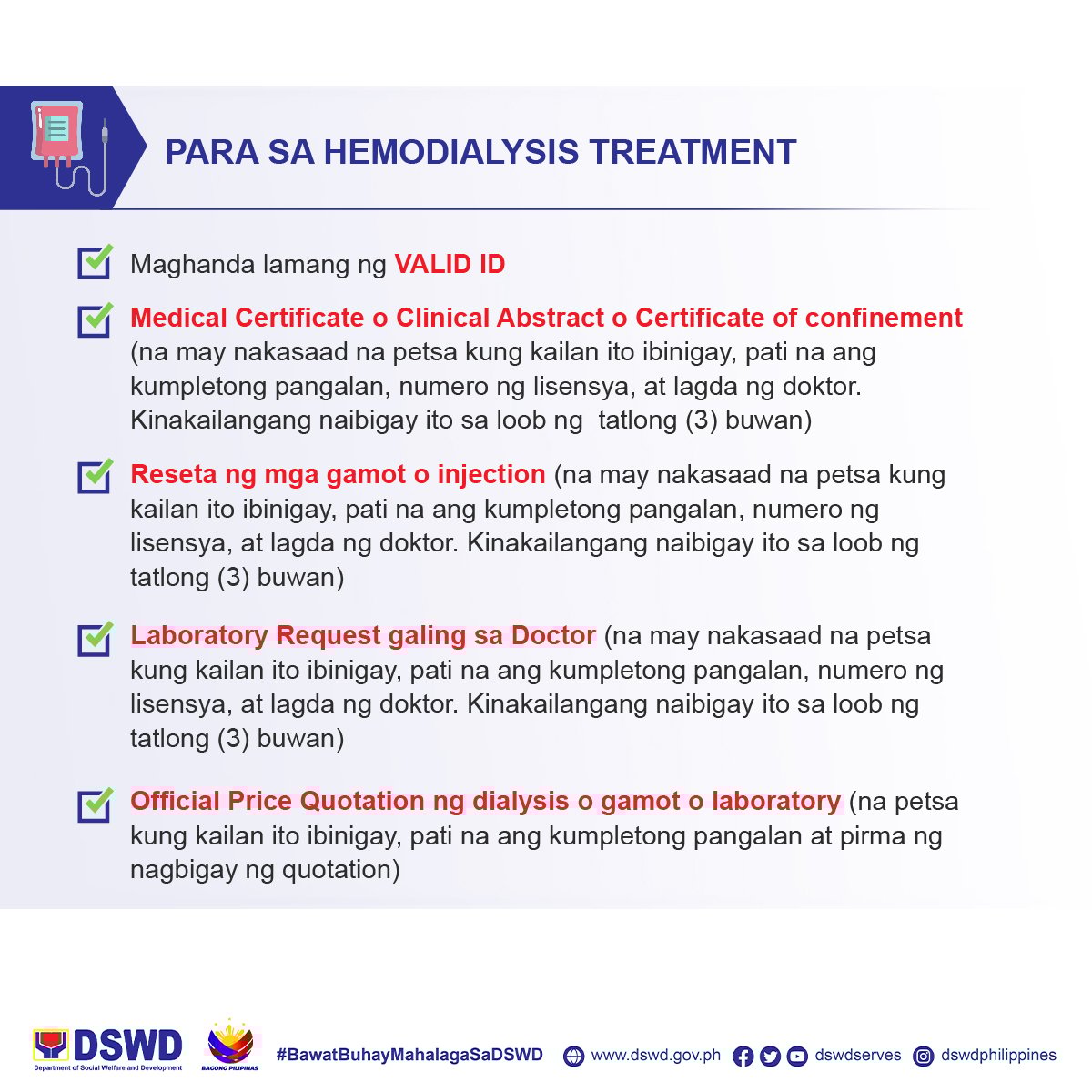 PARA SA HEMODIALYSIS TREATMENT

Maghanda lamang ng VALID ID

Medical Certificate o Clinical Abstract o Certificate of confinement (na may nakasaad na petsa kung kailan ito ibinigay, pati na ang kumpletong pangalan, numero ng lisensya, at lagda ng doktor. Kinakailangang naibigay ito sa loob ng tatlong (3) buwan)

Reseta ng mga gamot o injection (na may nakasaad na petsa kung kailan ito ibinigay, pati na ang kumpletong pangalan, numero ng lisensya, at lagda ng doktor. Kinakailangang naibigay ito sa loob ng tatlong (3) buwan)

Laboratory Request galing sa Doctor (na may nakasaad na petsa kung kailan ito ibinigay, pati na ang kumpletong pangalan, numero ng lisensya, at lagda ng doktor. Kinakailangang naibigay ito sa loob ng tatlong (3) buwan)

Official Price Quotation ng dialysis o gamot o laboratory (na petsa kung kailan ito ibinigay, pati na ang kumpletong pangalan at pirma ng nagbigay ng quotation)

DSWD Department of Social Welfare and Development
BAGONG PILIPINAS
#BawatBuhayMahalagaSaDSWD
www.dswd.gov.ph
dswdserves
dswdphilippines